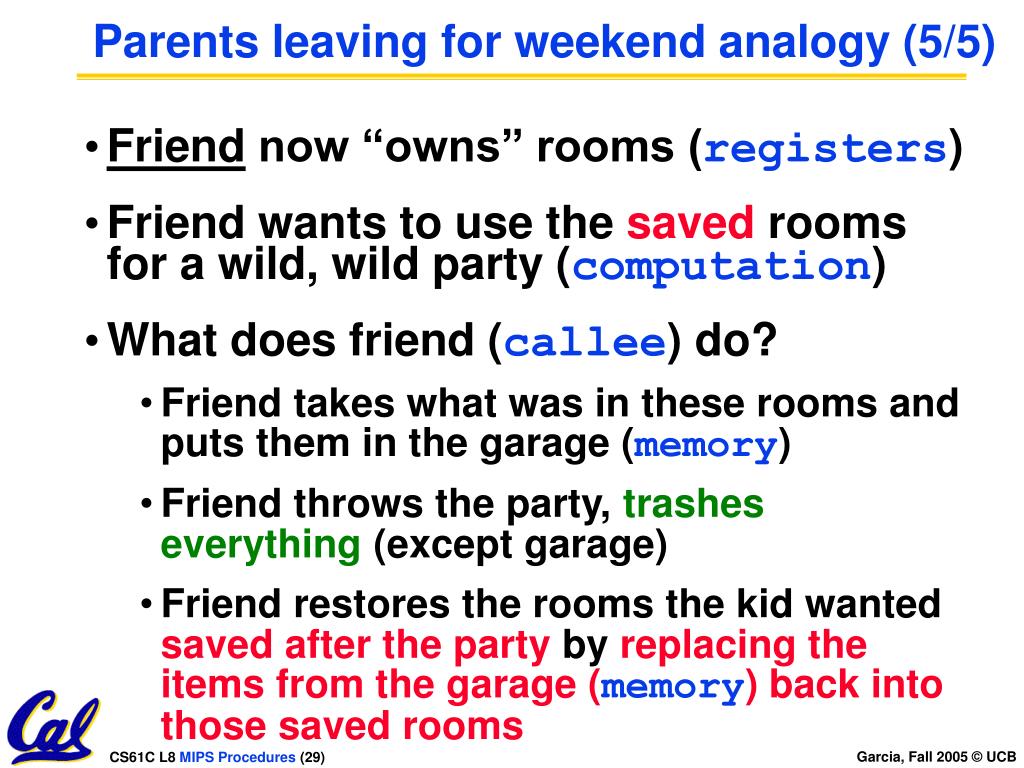 Parents leaving for weekend analogy (5/5)

• Friend now “owns” rooms (registers)

• Friend wants to use the saved rooms for a wild, wild party (computation)

• What does friend (callee) do?

• Friend takes what was in these rooms and puts them in the garage (memory)

• Friend throws the party, trashes everything (except garage)

• Friend restores the rooms the kid wanted saved after the party by replacing the items from the garage (memory) back into those saved rooms

Cal

CS61C L8 MIPS Procedures (29)

Garcia, Fall 2005 © UCB